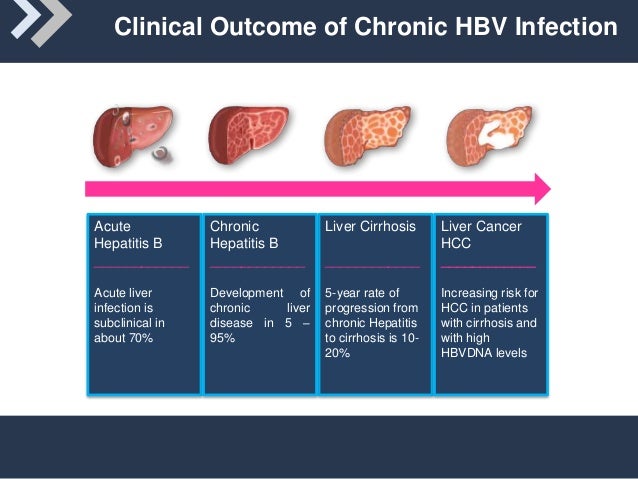 Clinical Outcome of Chronic HBV Infection

Acute Hepatitis B

Acute liver infection is subclinical in about 70%

Chronic Hepatitis B

Development of chronic liver disease in 5 – 95%

Liver Cirrhosis

5-year rate of progression from chronic Hepatitis to cirrhosis is 10-20%

Liver Cancer HCC

Increasing risk for HCC in patients with cirrhosis and with high HBVDNA levels